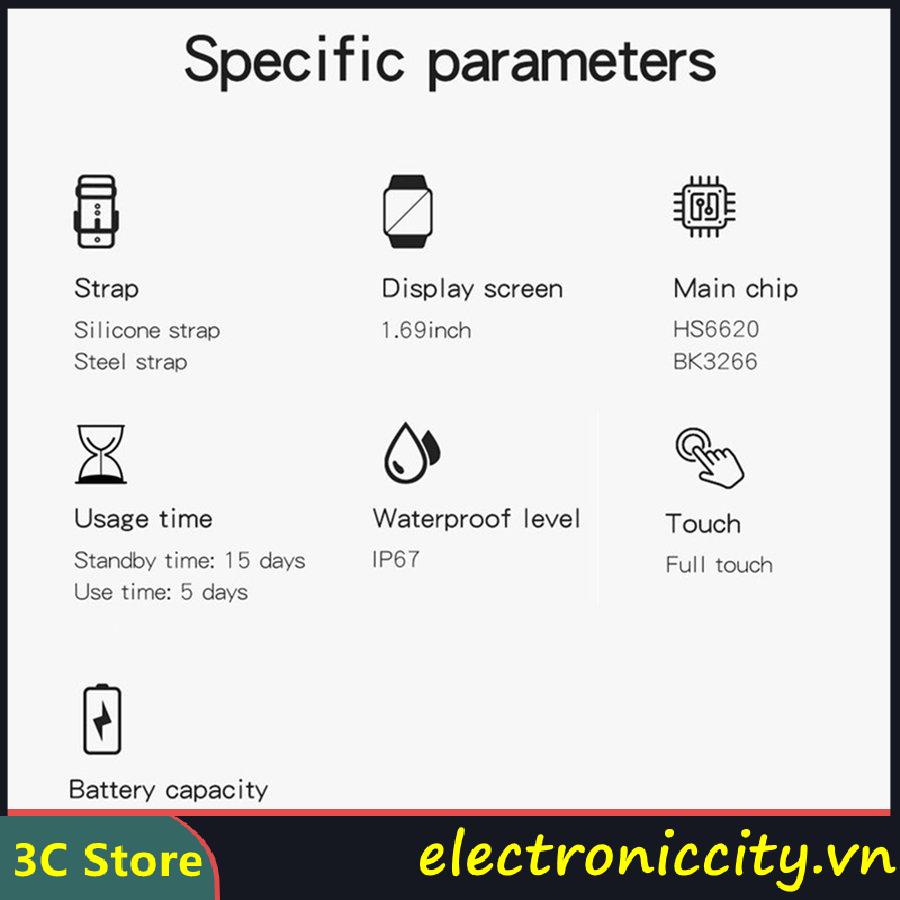 Specific parameters

Strap
Silicone strap
Steel strap

Display screen
1.69inch

Main chip
HS6620
BK3266

Usage time
Standby time: 15 days
Use time: 5 days

Waterproof level
IP67

Touch
Full touch

Battery capacity

3C Store

electroniccity.vn